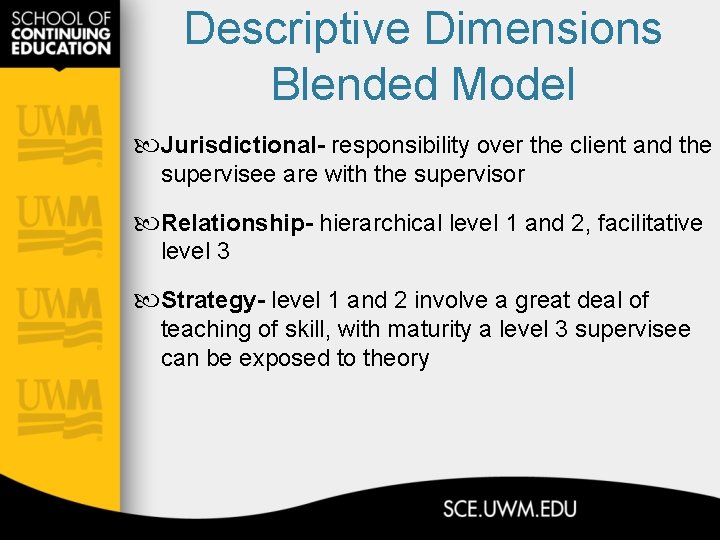 SCHOOL OF
CONTINUING
EDUCATION

UWM

UWM

UWM

UWM

Descriptive Dimensions Blended Model

Jurisdictional- responsibility over the client and the supervisee are with the supervisor

Relationship- hierarchical level 1 and 2, facilitative level 3

Strategy- level 1 and 2 involve a great deal of teaching of skill, with maturity a level 3 supervisee can be exposed to theory

SCE.UWM.EDU